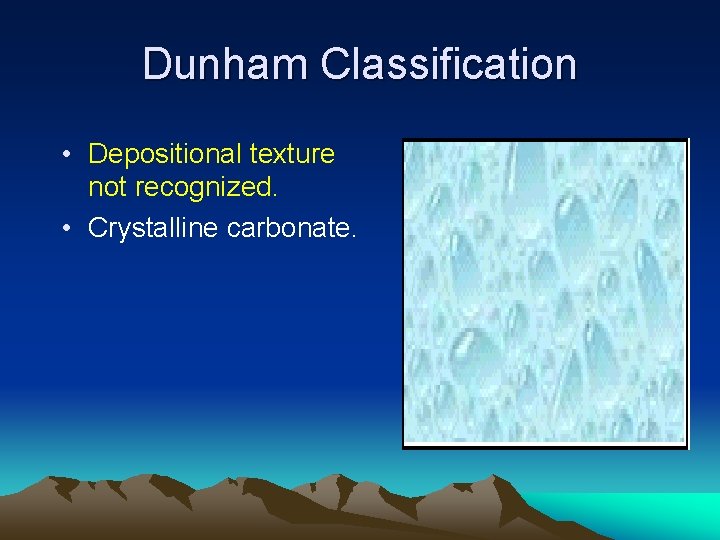 Dunham Classification

• Depositional texture not recognized.
• Crystalline carbonate.